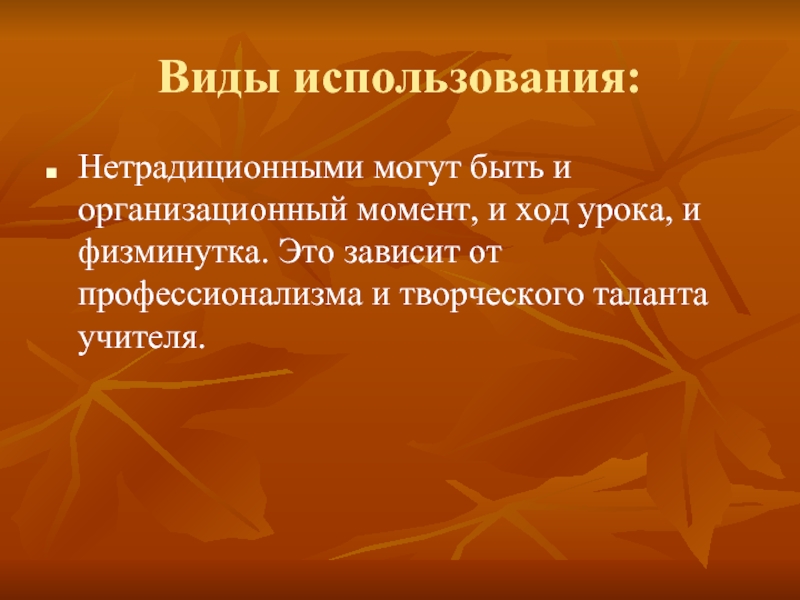 Виды использования:

Нетрадиционными могут быть и организационный момент, и ход урока, и физминутка. Это зависит от профессионализма и творческого таланта учителя.